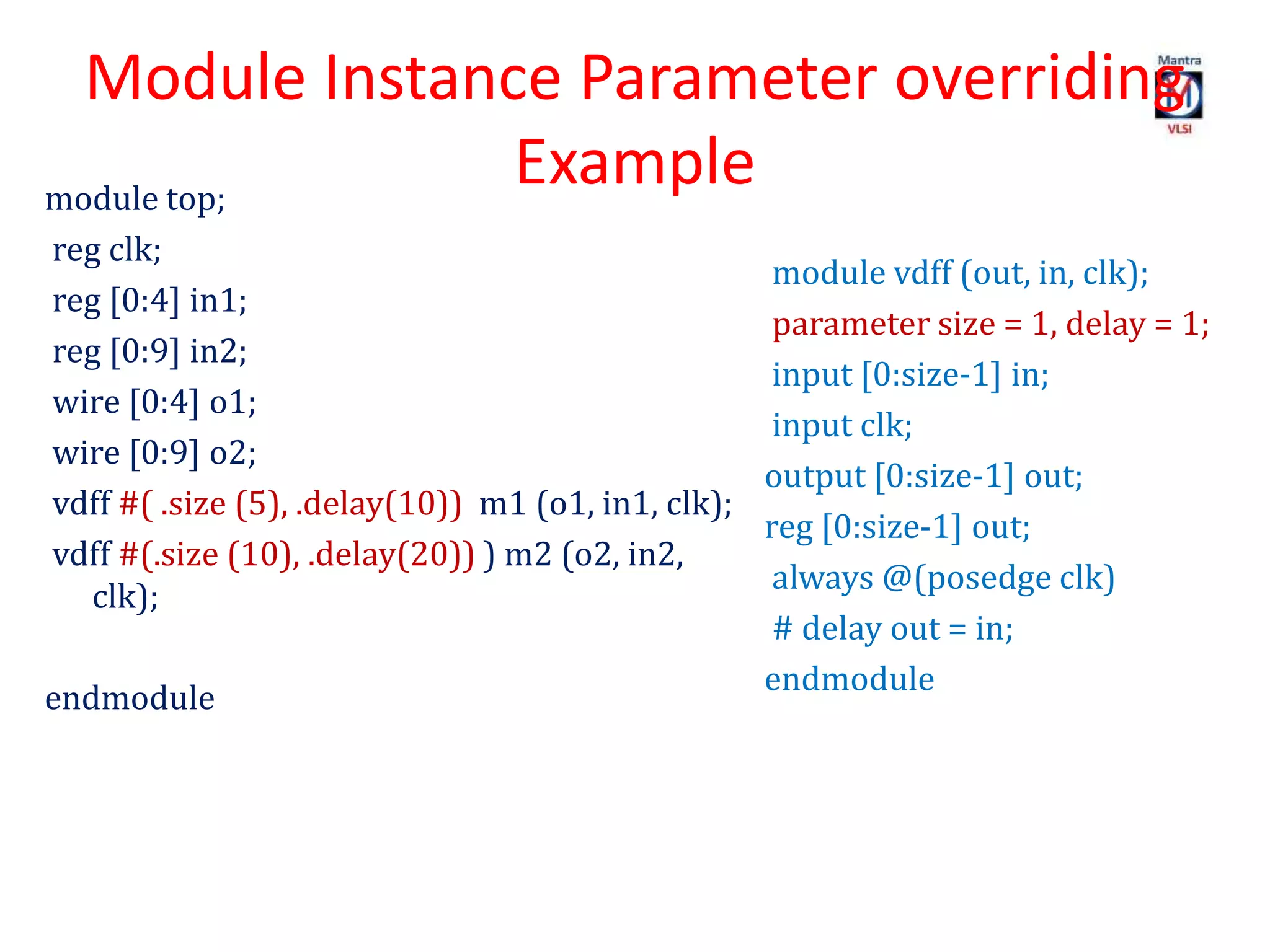 Module Instance Parameter overriding Example

Mantra
M
VLSI

module top;
reg clk;
reg [0:4] in1;
reg [0:9] in2;
wire [0:4] o1;
wire [0:9] o2;
vdff #( .size (5), .delay(10)) m1 (o1, in1, clk);
vdff #(.size (10), .delay(20)) ) m2 (o2, in2, clk);

endmodule

module vdff (out, in, clk);
parameter size = 1, delay = 1;
input [0:size-1] in;
input clk;
output [0:size-1] out;
reg [0:size-1] out;
always @(posedge clk)
# delay out = in;
endmodule